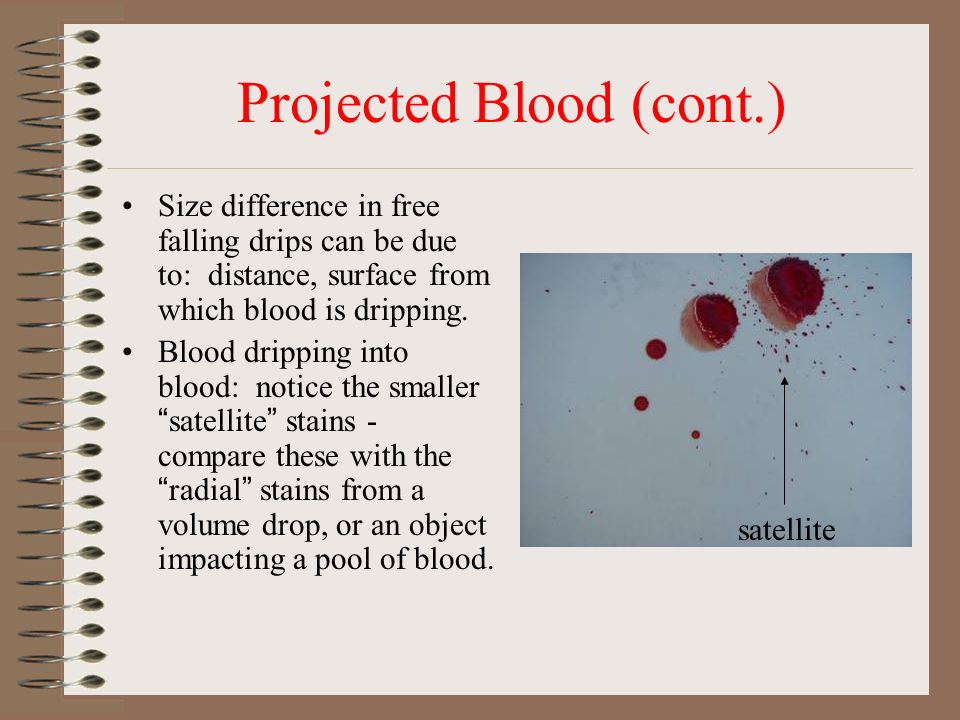 Projected Blood (cont.)

• Size difference in free falling drips can be due to: distance, surface from which blood is dripping.

• Blood dripping into blood: notice the smaller “satellite” stains - compare these with the “radial” stains from a volume drop, or an object impacting a pool of blood.

satellite